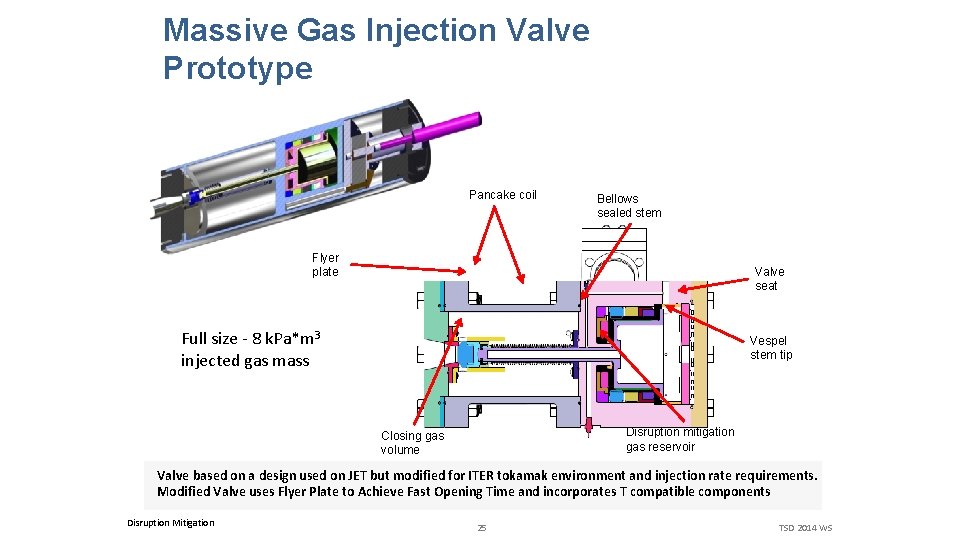 Massive Gas Injection Valve Prototype

Pancake coil

Bellows sealed stem

Flyer plate

Valve seat

Full size - 8 kPa*m$^3$ injected gas mass

Vespel stem tip

Closing gas volume

Disruption mitigation gas reservoir

Valve based on a design used on JET but modified for ITER tokamak environment and injection rate requirements. Modified Valve uses Flyer Plate to Achieve Fast Opening Time and incorporates T compatible components

Disruption Mitigation

25

TSD 2014 WS